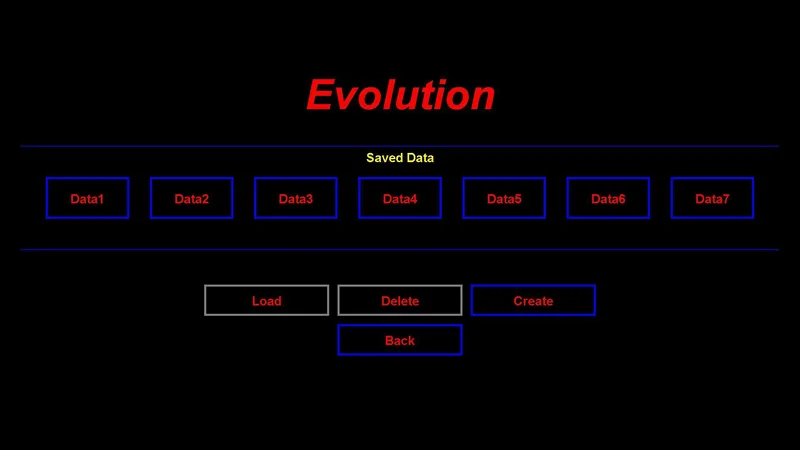 Evolution

Saved Data

Data1 Data2 Data3 Data4 Data5 Data6 Data7

Load Delete Create

Back